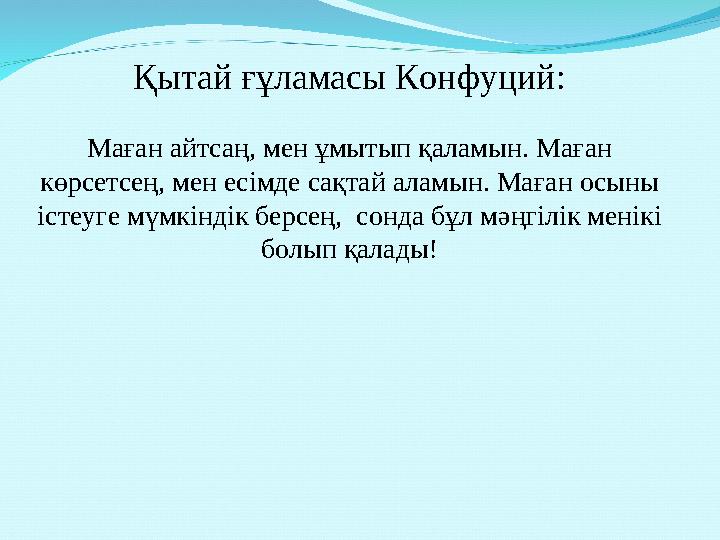 Қытай ғұламасы Конфуций:

Маған айтсаң, мен ұмытып қаламын. Маған көрсетсең, мен есімде сақтай аламын. Маған осыны істеуге мүмкіндік берсең, сонда бұл мәңгілік менікі болып қалады!